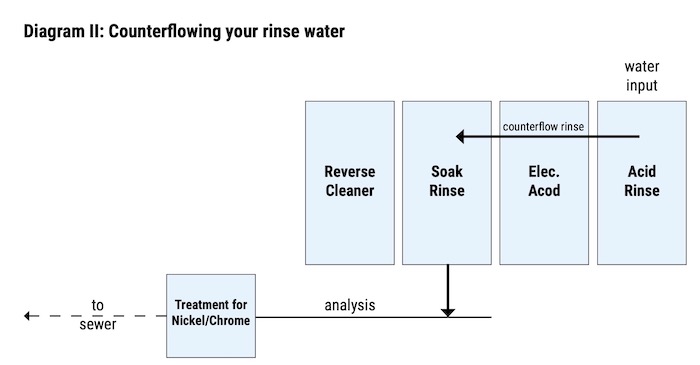 Diagram II: Counterflowing your rinse water

water input

counterflow rinse

Reverse Cleaner

Soak Rinse

Elec. Acod

Acid Rinse

to sewer

Treatment for Nickel/Chrome

analysis